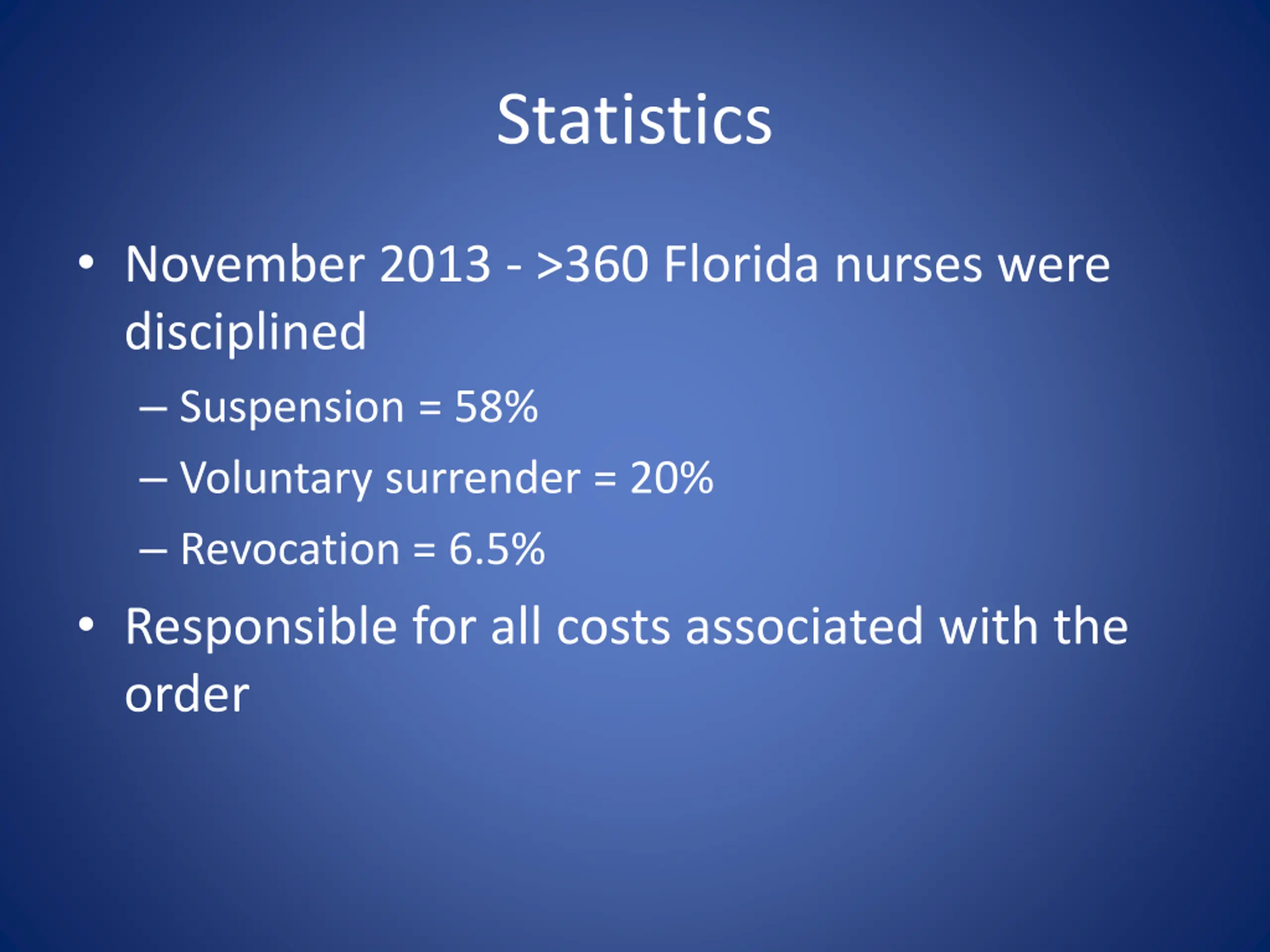 Statistics

• November 2013 - >360 Florida nurses were disciplined
– Suspension = 58%
– Voluntary surrender = 20%
– Revocation = 6.5%
• Responsible for all costs associated with the order